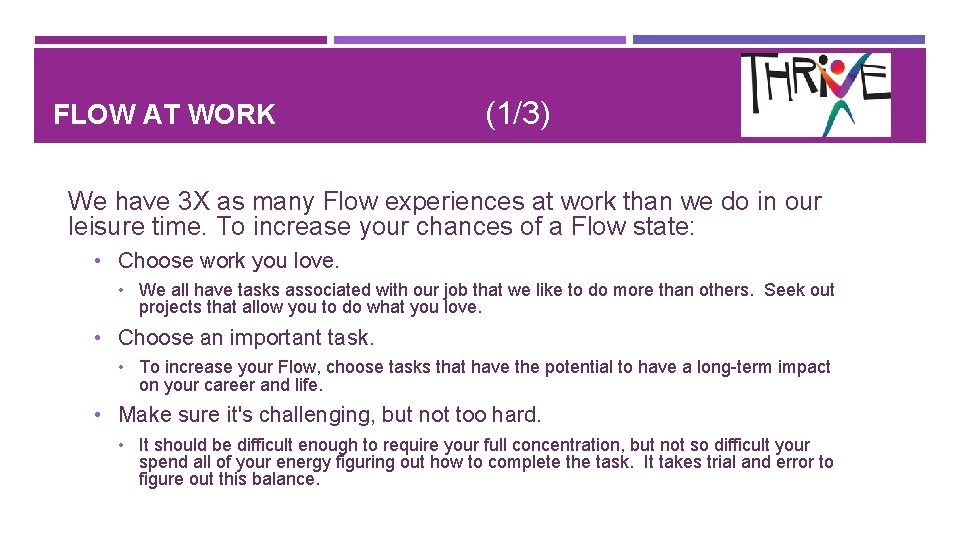 FLOW AT WORK (1/3)

THRIVE

We have 3X as many Flow experiences at work than we do in our leisure time. To increase your chances of a Flow state:

• Choose work you love.

• We all have tasks associated with our job that we like to do more than others. Seek out projects that allow you to do what you love.

• Choose an important task.

• To increase your Flow, choose tasks that have the potential to have a long-term impact on your career and life.

• Make sure it's challenging, but not too hard.

• It should be difficult enough to require your full concentration, but not so difficult your spend all of your energy figuring out how to complete the task. It takes trial and error to figure out this balance.